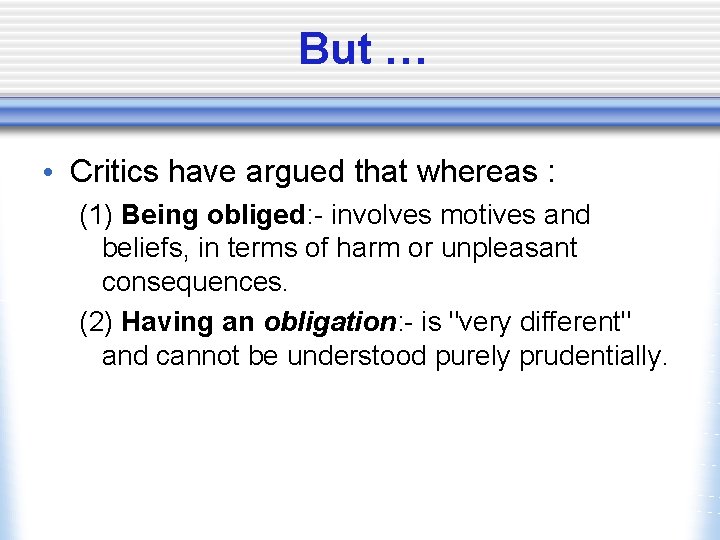 But …

• Critics have argued that whereas :

(1) Being obliged:- involves motives and beliefs, in terms of harm or unpleasant consequences.

(2) Having an obligation:- is "very different" and cannot be understood purely prudentially.